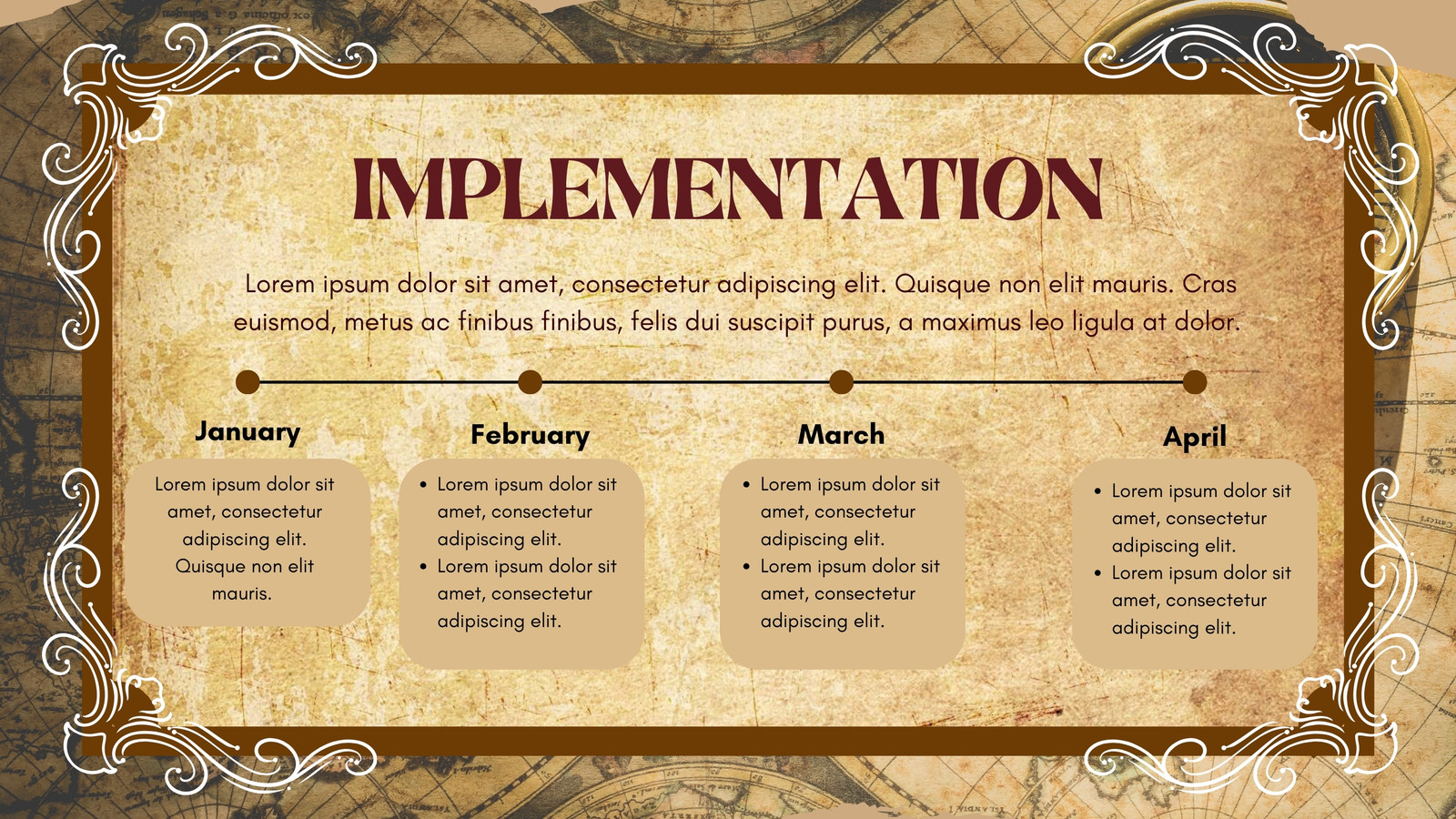 IMPLEMENTATION

Lorem ipsum dolor sit amet, consectetur adipiscing elit. Quisque non elit mauris. Cras euismod, metus ac finibus finibus, felis dui suscipit purus, a maximus leo ligula at dolor.

January

Lorem ipsum dolor sit amet, consectetur adipiscing elit. Quisque non elit mauris.

February

- Lorem ipsum dolor sit amet, consectetur adipiscing elit.
- Lorem ipsum dolor sit amet, consectetur adipiscing elit.

March

- Lorem ipsum dolor sit amet, consectetur adipiscing elit.
- Lorem ipsum dolor sit amet, consectetur adipiscing elit.

April

- Lorem ipsum dolor sit amet, consectetur adipiscing elit.
- Lorem ipsum dolor sit amet, consectetur adipiscing elit.